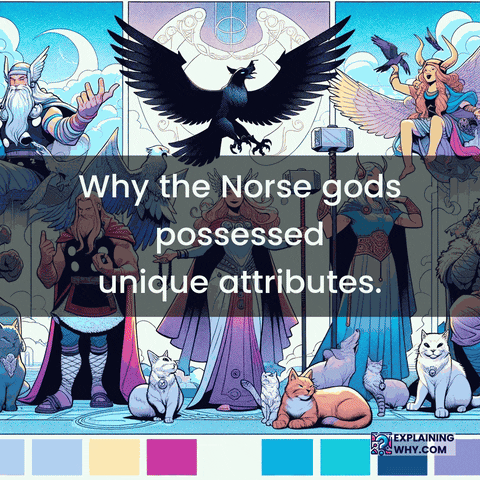 Why the Norse gods possessed unique attributes.

EXPLAINING WHY.COM